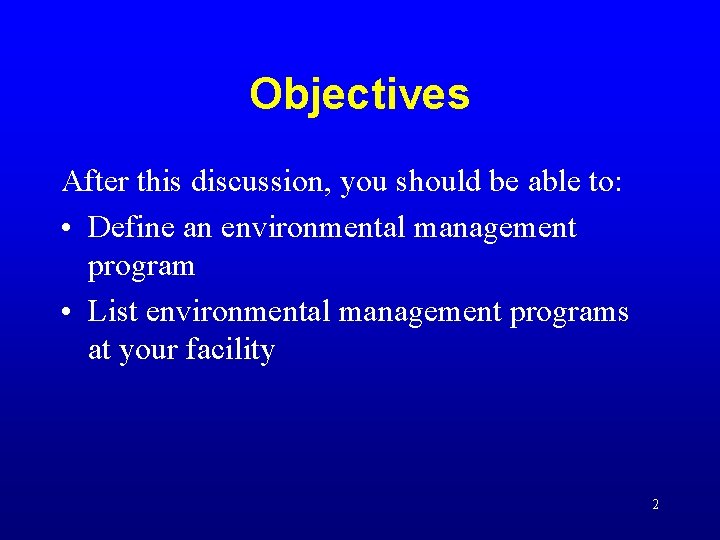 Objectives

After this discussion, you should be able to:

• Define an environmental management program
• List environmental management programs at your facility

2